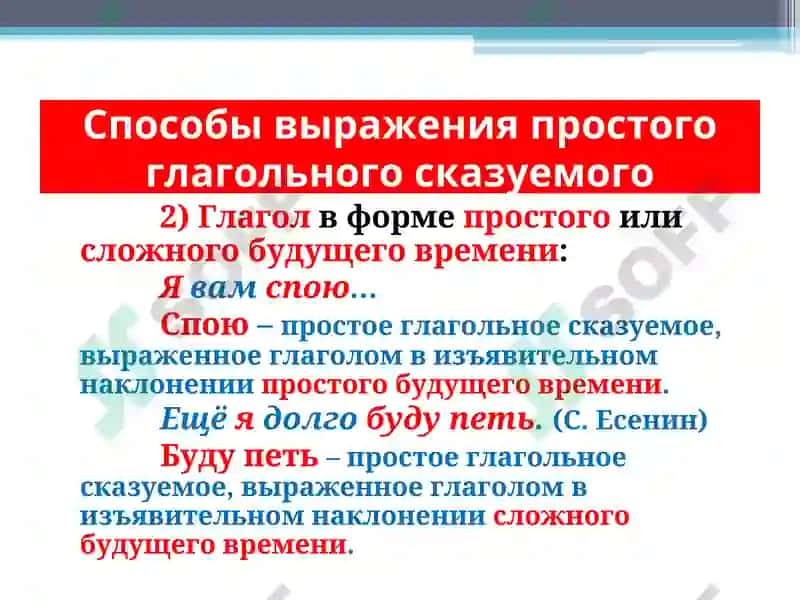 Способы выражения простого глагольного сказуемого

2) Глагол в форме простого или сложного будущего времени:

Я вам спою…

Спою – простое глагольное сказуемое, выраженное глаголом в изъявительном наклонении простого будущего времени.

Ещё я долго буду петь. (С. Есенин)

Буду петь – простое глагольное сказуемое, выраженное глаголом в изъявительном наклонении сложного будущего времени.